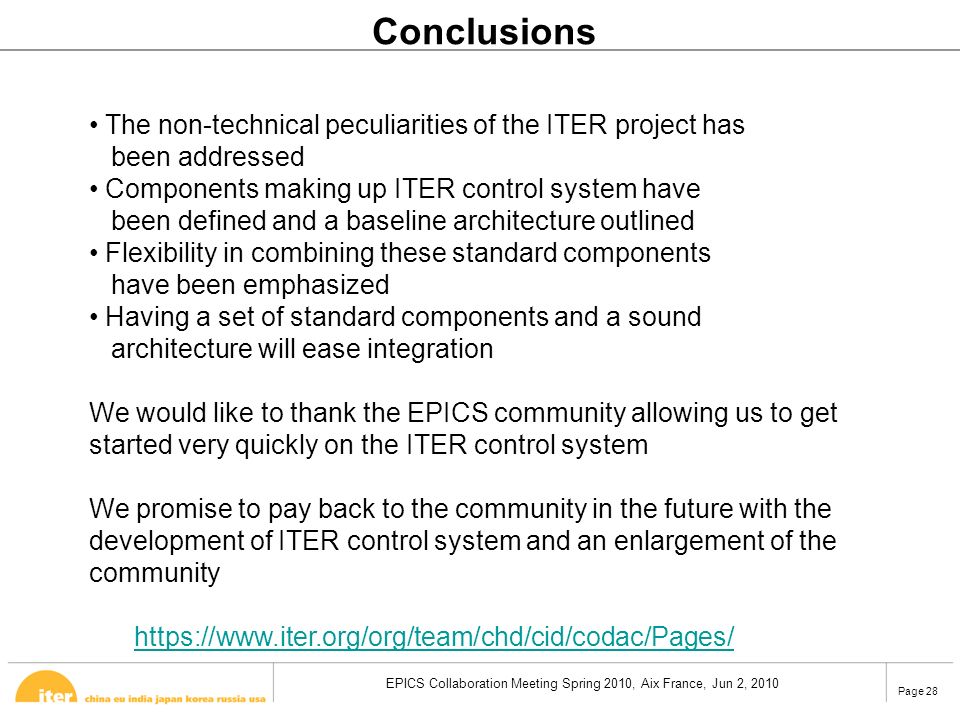 Conclusions

• The non-technical peculiarities of the ITER project has been addressed
• Components making up ITER control system have been defined and a baseline architecture outlined
• Flexibility in combining these standard components have been emphasized
• Having a set of standard components and a sound architecture will ease integration

We would like to thank the EPICS community allowing us to get started very quickly on the ITER control system

We promise to pay back to the community in the future with the development of ITER control system and an enlargement of the community

https://www.iter.org/org/team/chd/cid/codac/Pages/

iter china eu india japan korea russia usa

EPICS Collaboration Meeting Spring 2010, Aix France, Jun 2, 2010

Page 28